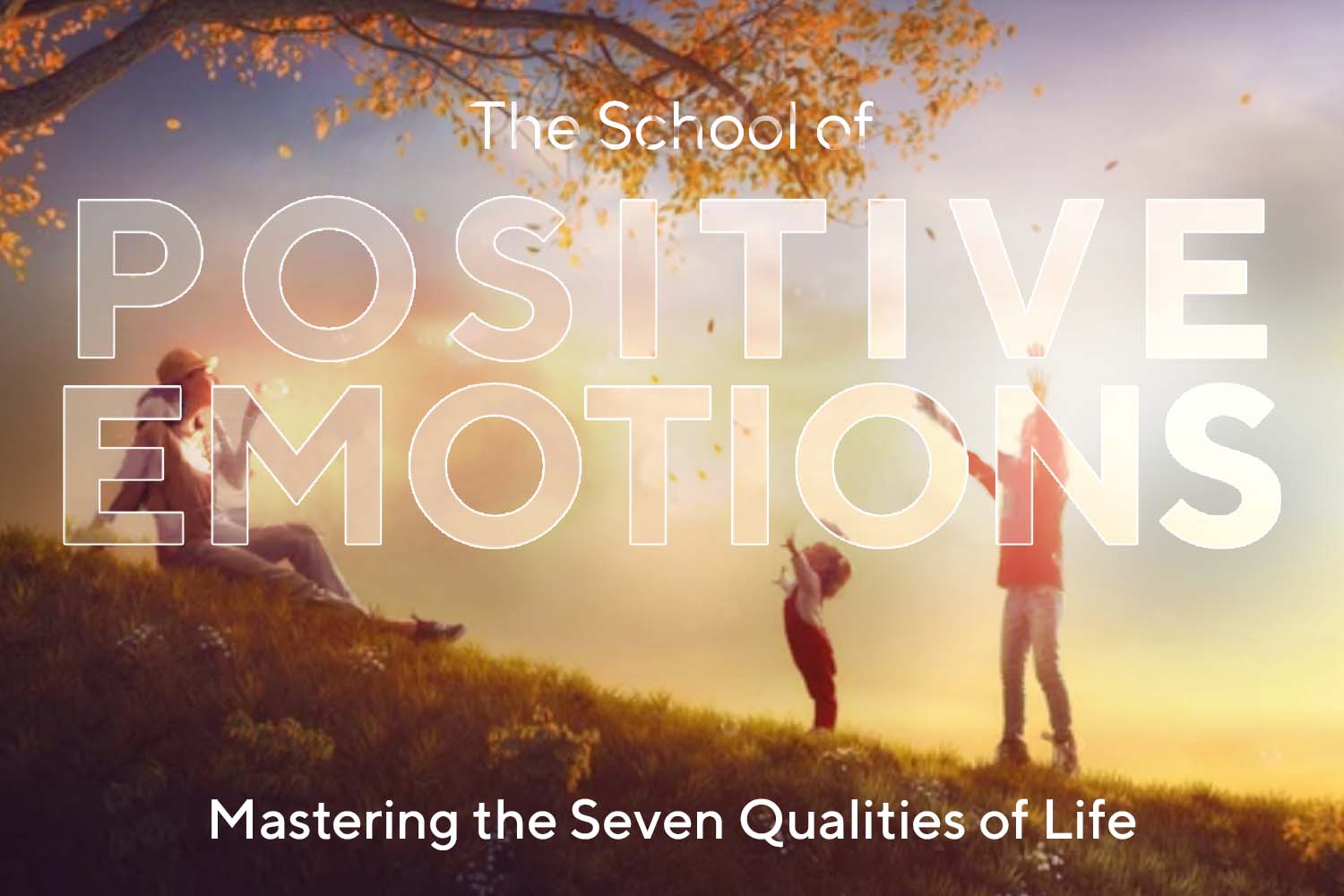 The School of

POSITIVE EMOTIONS

Mastering the Seven Qualities of Life